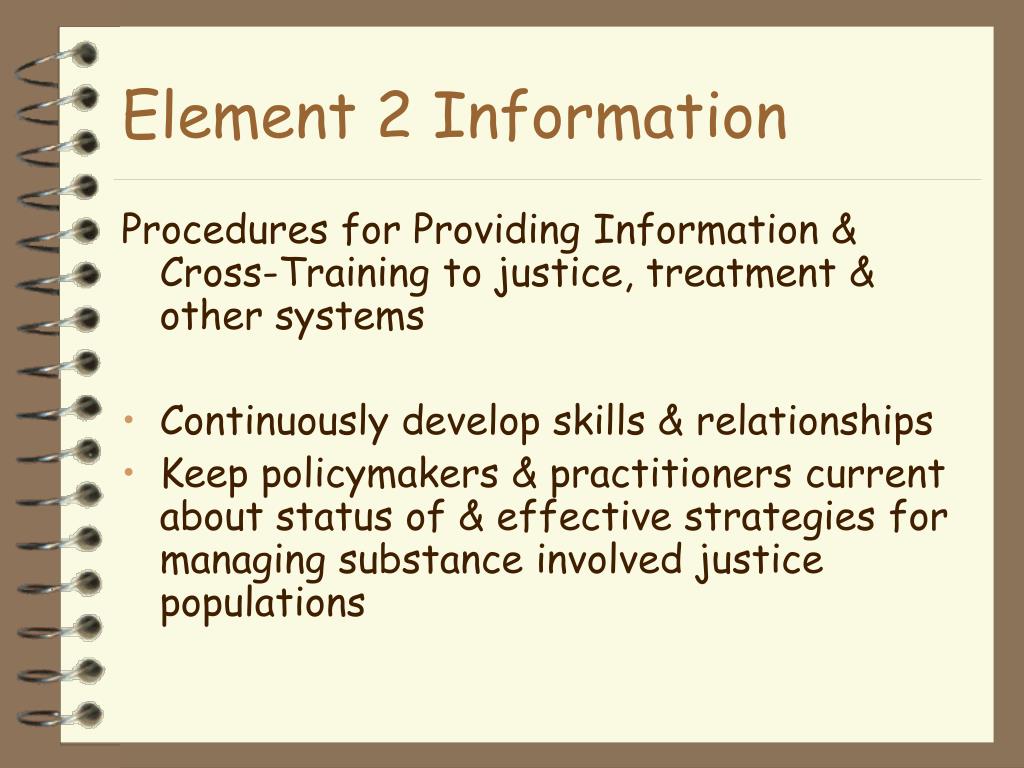 Element 2 Information

Procedures for Providing Information & Cross-Training to justice, treatment & other systems

• Continuously develop skills & relationships
• Keep policymakers & practitioners current about status of & effective strategies for managing substance involved justice populations